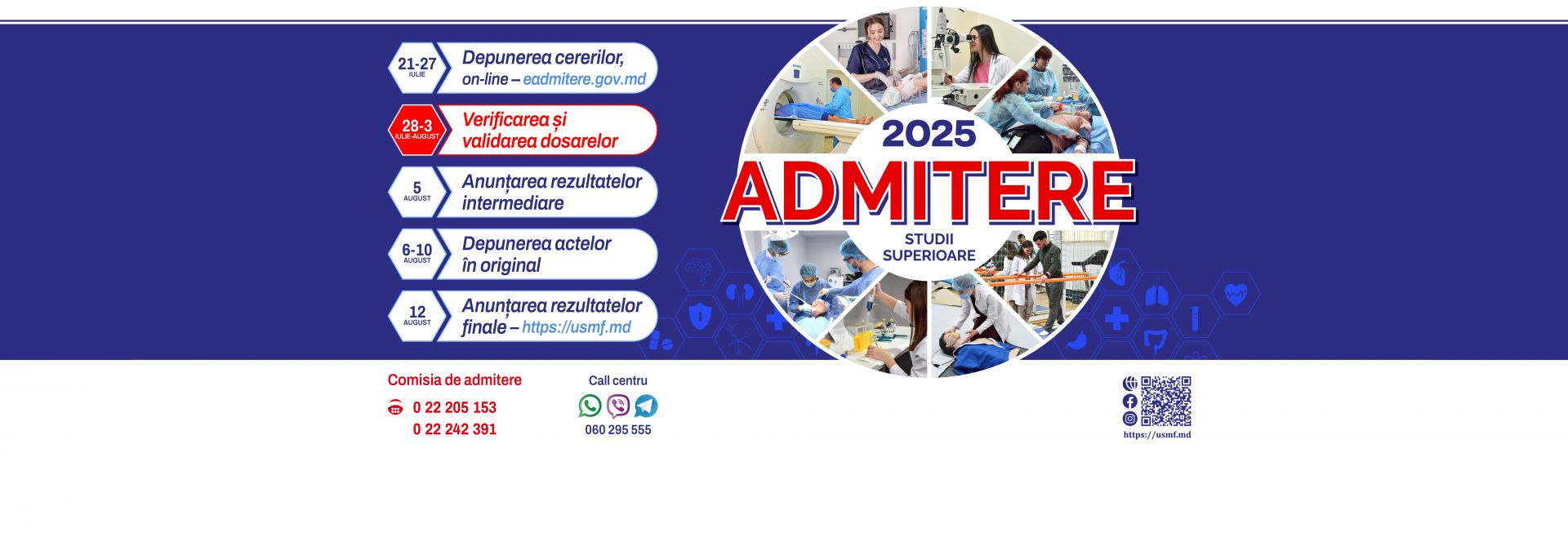 21-27
IULIE
Depunerea cererilor, on-line – eadmitere.gov.md

28-3
IULIE-AUGUST
Verificarea și validarea dosarelor

5
AUGUST
Anunțarea rezultatelor intermediare

6-10
AUGUST
Depunerea actelor în original

12
AUGUST
Anunțarea rezultatelor finale – https://usmf.md

2025
ADMITERE
STUDII SUPERIOARE

Comisia de admitere
0 22 205 153
0 22 242 391

Call centru
060 295 555

https://usmf.md